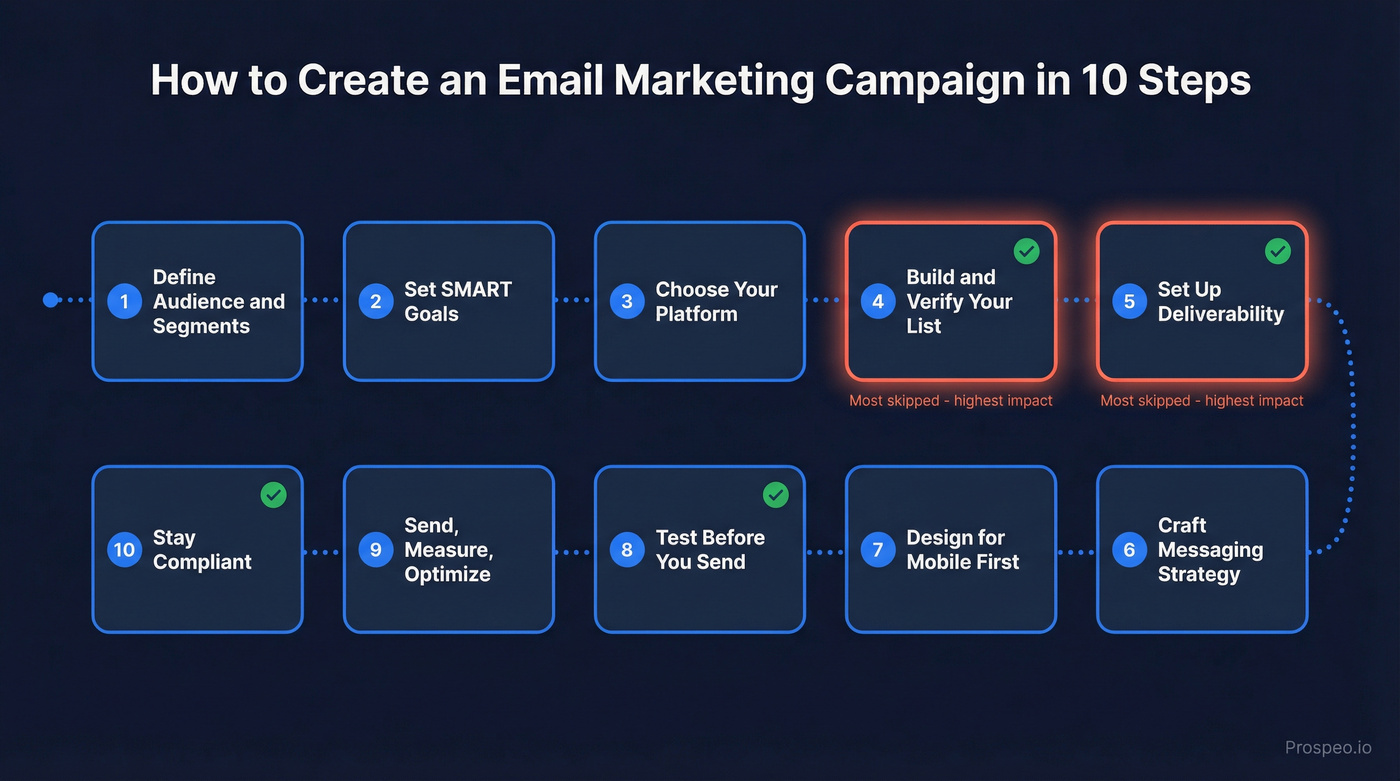 How to Create an Email Marketing Campaign in 10 Steps

1 Define Audience and Segments

2 Set SMART Goals

3 Choose Your Platform

4 Build and Verify Your List

Most skipped - highest impact

5 Set Up Deliverability

Most skipped - highest impact

6 Craft Messaging Strategy

7 Design for Mobile First

8 Test Before You Send

9 Send, Measure, Optimize

10 Stay Compliant

Prospeo.io